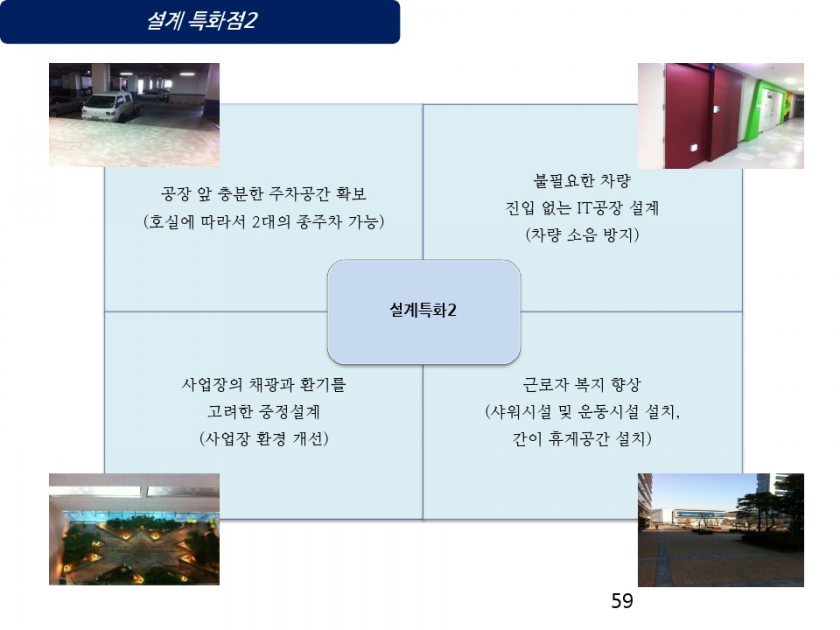 설계 특화점2

공장 앞 충분한 주차공간 확보
(호실에 따라서 2대의 종주차 가능)

불필요한 차량
진입 없는 IT공장 설계
(차량 소음 방지)

설계특화2

사업장의 채광과 환기를
고려한 중정설계
(사업장 환경 개선)

근로자 복지 향상
(샤워시설 및 운동시설 설치,
간이 휴게공간 설치)

59